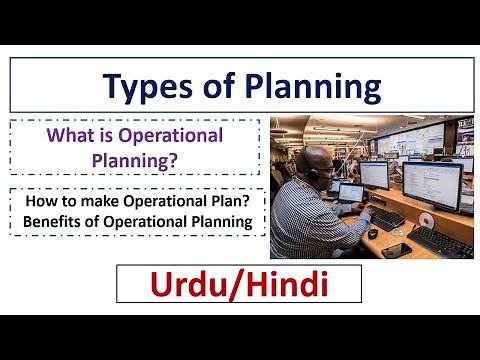 Types of Planning

What is Operational Planning?

How to make Operational Plan?
Benefits of Operational Planning

Urdu/Hindi